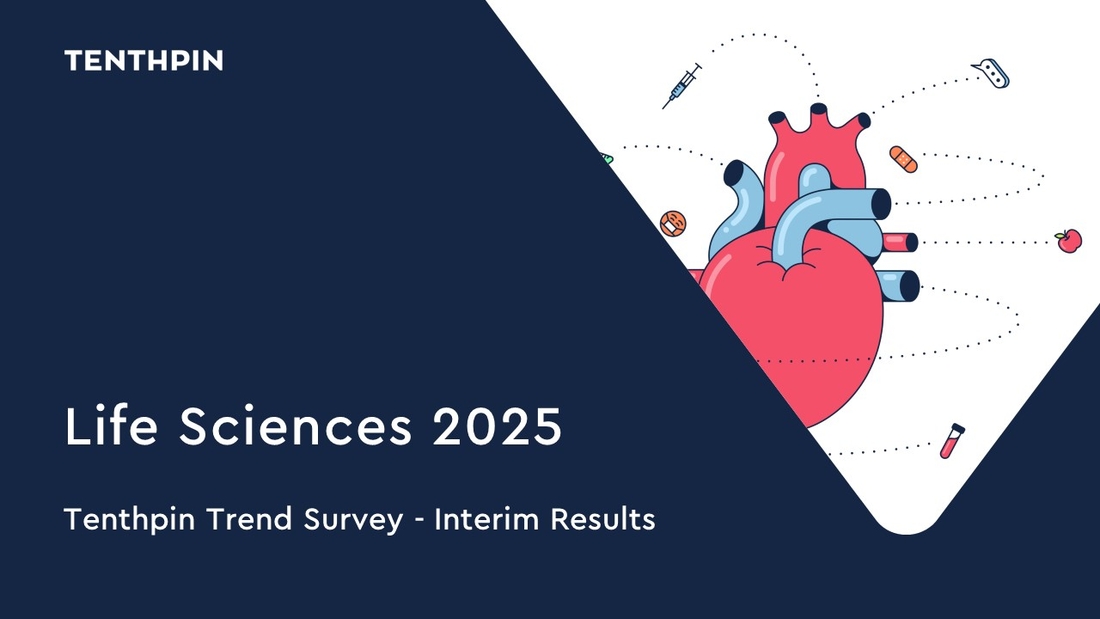 TENTHPIN

Life Sciences 2025

Tenthpin Trend Survey - Interim Results